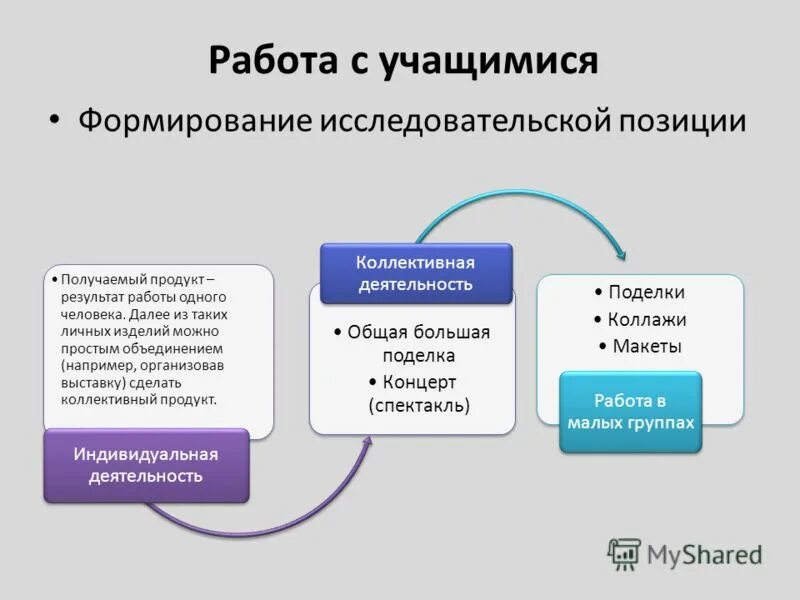 Работа с учащимися

• Формирование исследовательской позиции

• Получаемый продукт – результат работы одного человека. Далее из таких личных изделий можно простым объединением (например, организовав выставку) сделать коллективный продукт.

Индивидуальная деятельность

Коллективная деятельность

• Общая большая поделка
• Концерт (спектакль)

• Поделки
• Коллажи
• Макеты

Работа в малых группах

MyShared